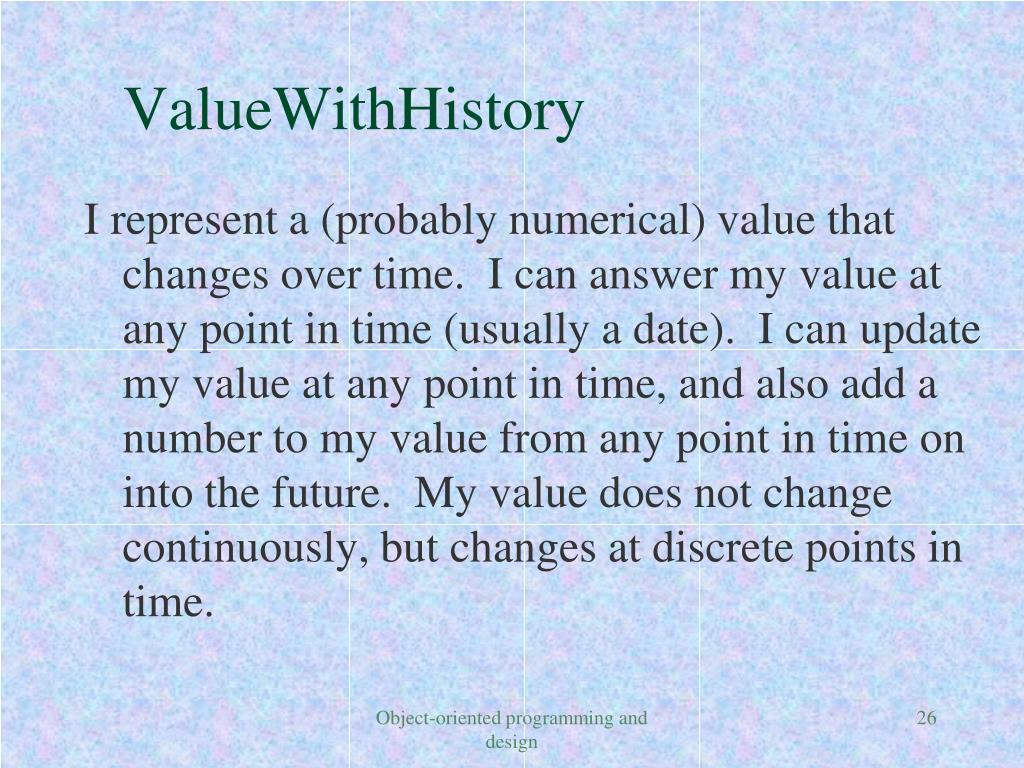 ValueWithHistory

I represent a (probably numerical) value that changes over time. I can answer my value at any point in time (usually a date). I can update my value at any point in time, and also add a number to my value from any point in time on into the future. My value does not change continuously, but changes at discrete points in time.

Object-oriented programming and design

26